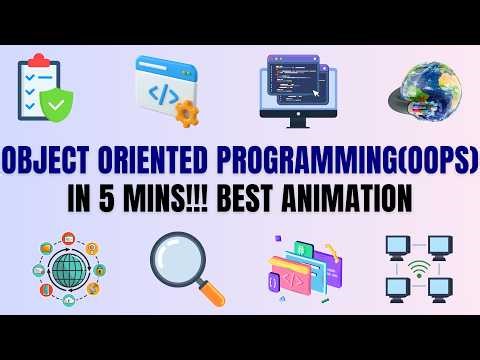 OBJECT ORIENTED PROGRAMMING(OOPS)
IN 5 MINS!!! BEST ANIMATION